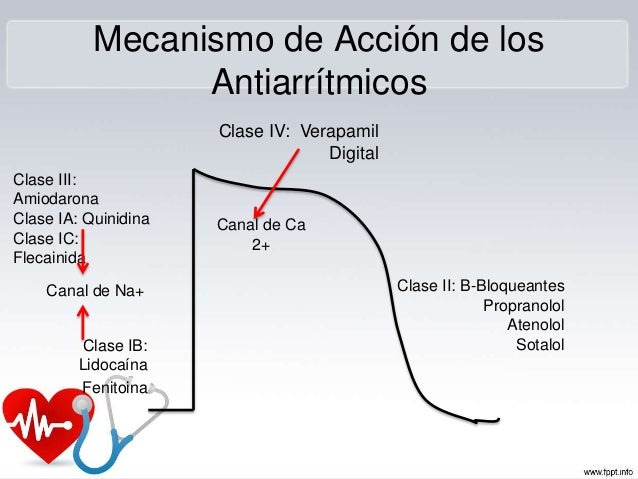 Mecanismo de Acción de los Antiarrítmicos

Clase IV: Verapamil
Digital

Clase III:
Amiodarona
Clase IA: Quinidina
Clase IC:
Flecainida

Canal de Na+

Clase IB:
Lidocaína
Fenitoina

Canal de Ca
2+

Clase II: B-Bloqueantes
Propranolol
Atenolol
Sotalol

www.fppt.info